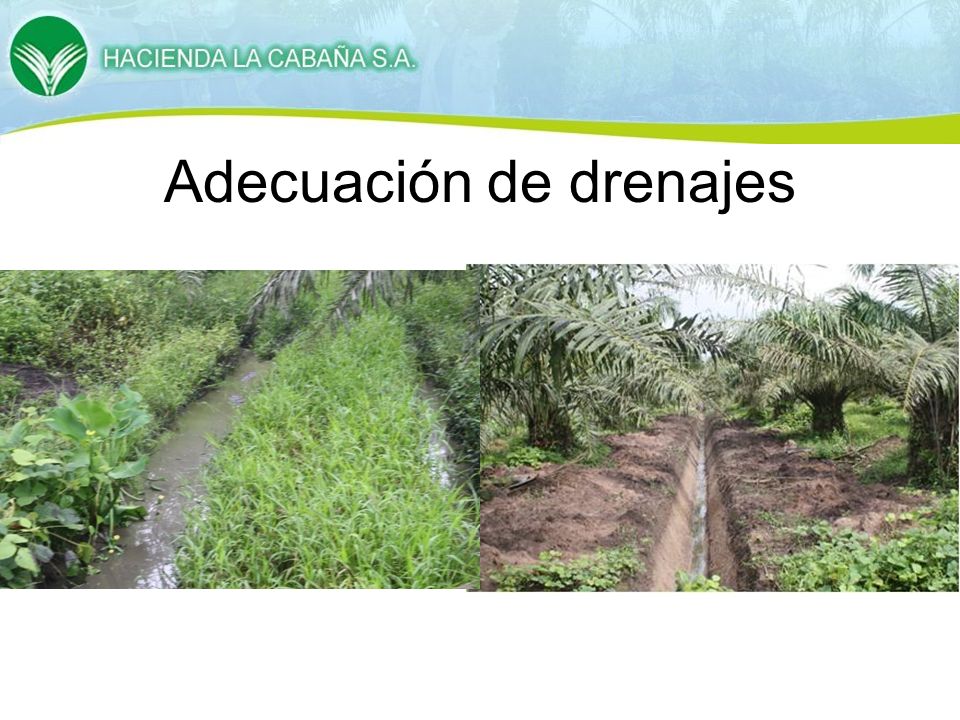 HACIENDA LA CABAÑA S.A.

Adecuación de drenajes